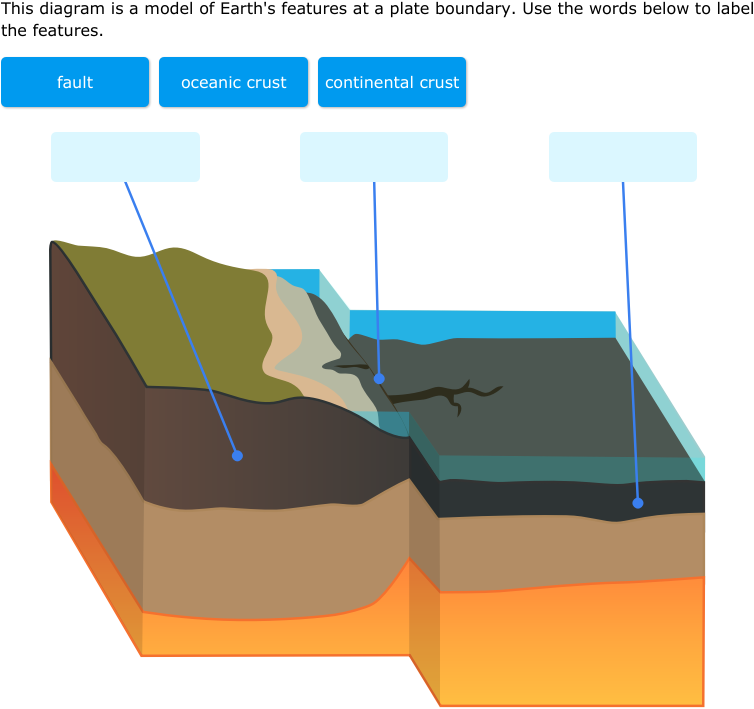 This diagram is a model of Earth's features at a plate boundary. Use the words below to label the features.

fault

oceanic crust

continental crust